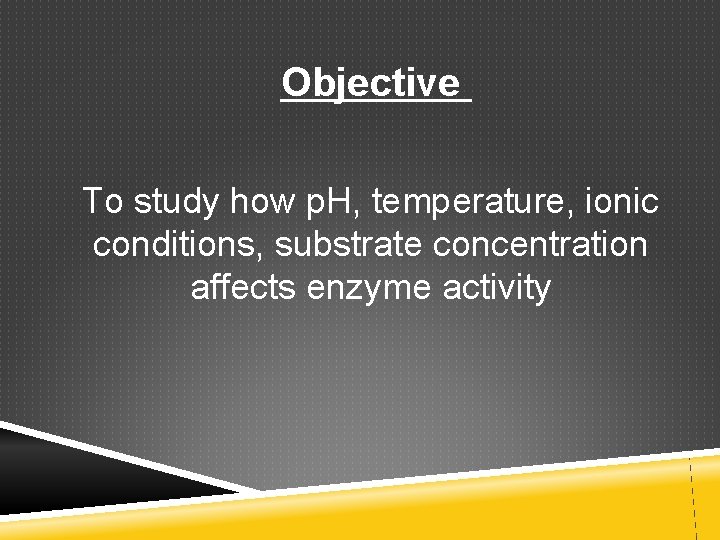 Objective

To study how pH, temperature, ionic conditions, substrate concentration affects enzyme activity